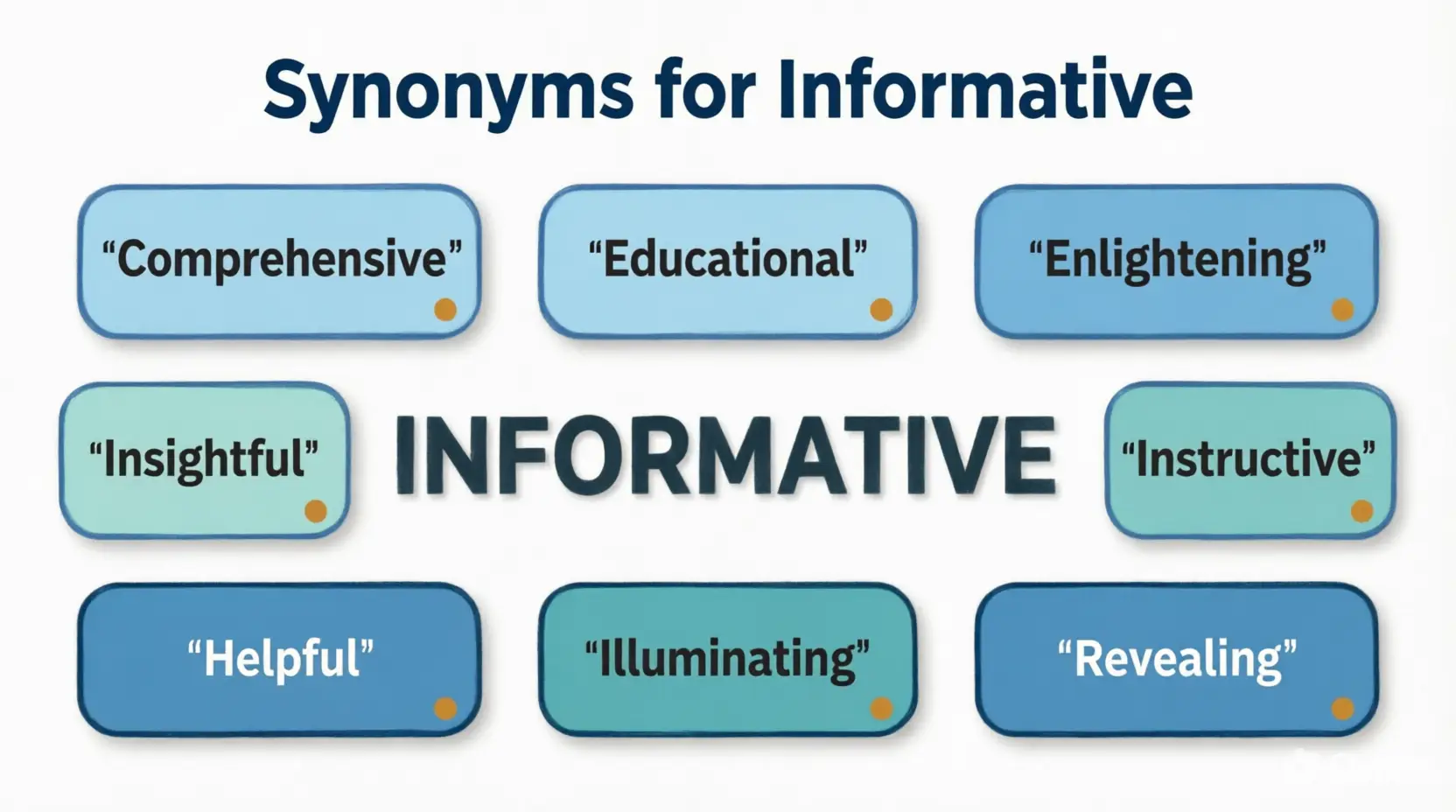 Synonyms for Informative

“Comprehensive”

“Educational”

“Enlightening”

“Insightful”

INFORMATIVE

“Instructive”

“Helpful”

“Illuminating”

“Revealing”